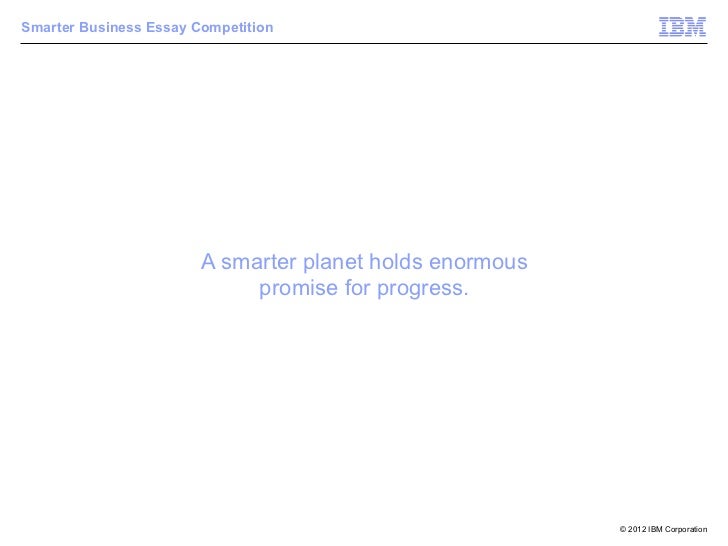 Smarter Business Essay Competition

IBM

A smarter planet holds enormous promise for progress.

© 2012 IBM Corporation